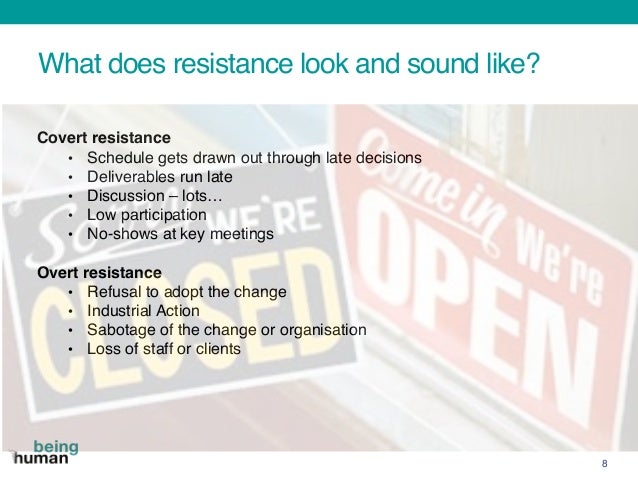 What does resistance look and sound like?

Covert resistance
• Schedule gets drawn out through late decisions
• Deliverables run late
• Discussion – lots…
• Low participation
• No-shows at key meetings

Overt resistance
• Refusal to adopt the change
• Industrial Action
• Sabotage of the change or organisation
• Loss of staff or clients

Sorry WE'RE CLOSED

Come in We're OPEN

being human

8